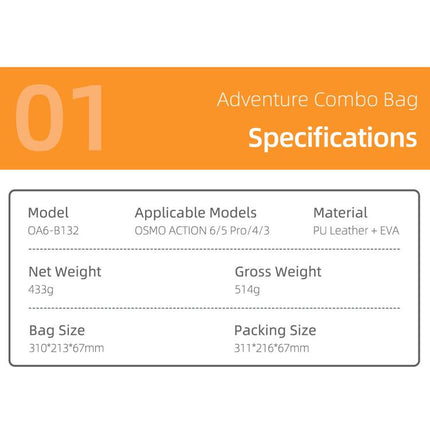 01

Adventure Combo Bag

Specifications

Model
OA6-B132

Applicable Models
OSMO ACTION 6/5 Pro/4/3

Material
PU Leather + EVA

Net Weight
433g

Gross Weight
514g

Bag Size
310*213*67mm

Packing Size
311*216*67mm